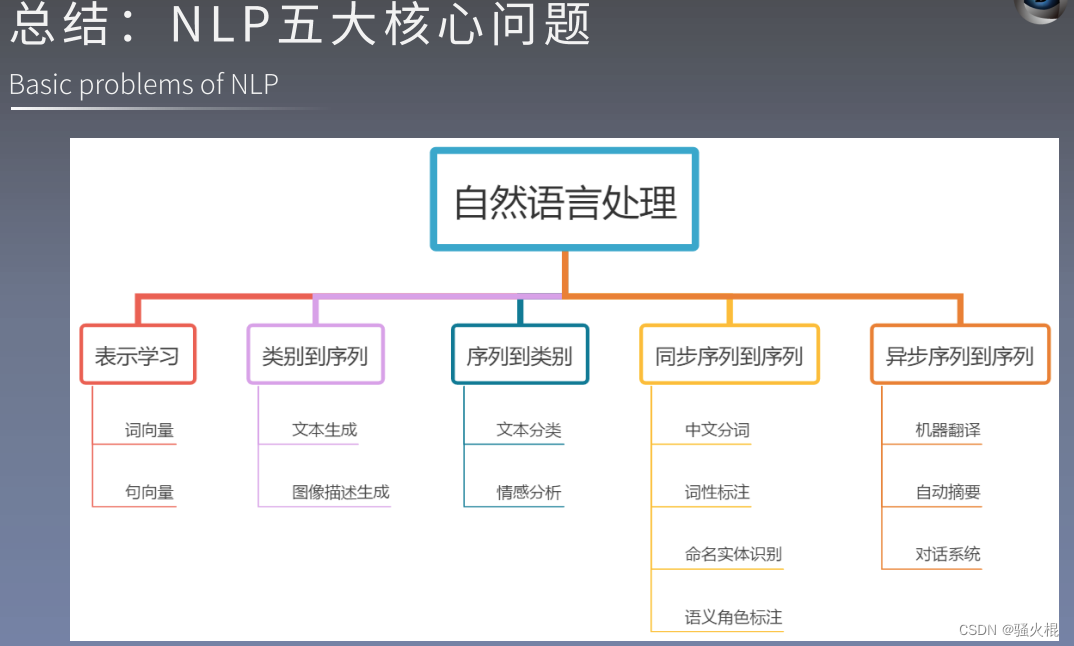 总结：NLP五大核心问题

Basic problems of NLP

自然语言处理

表示学习
词向量
句向量

类别到序列
文本生成
图像描述生成

序列到类别
文本分类
情感分析

同步序列到序列
中文分词
词性标注
命名实体识别
语义角色标注

异步序列到序列
机器翻译
自动摘要
对话系统

CSDN @骚火棍